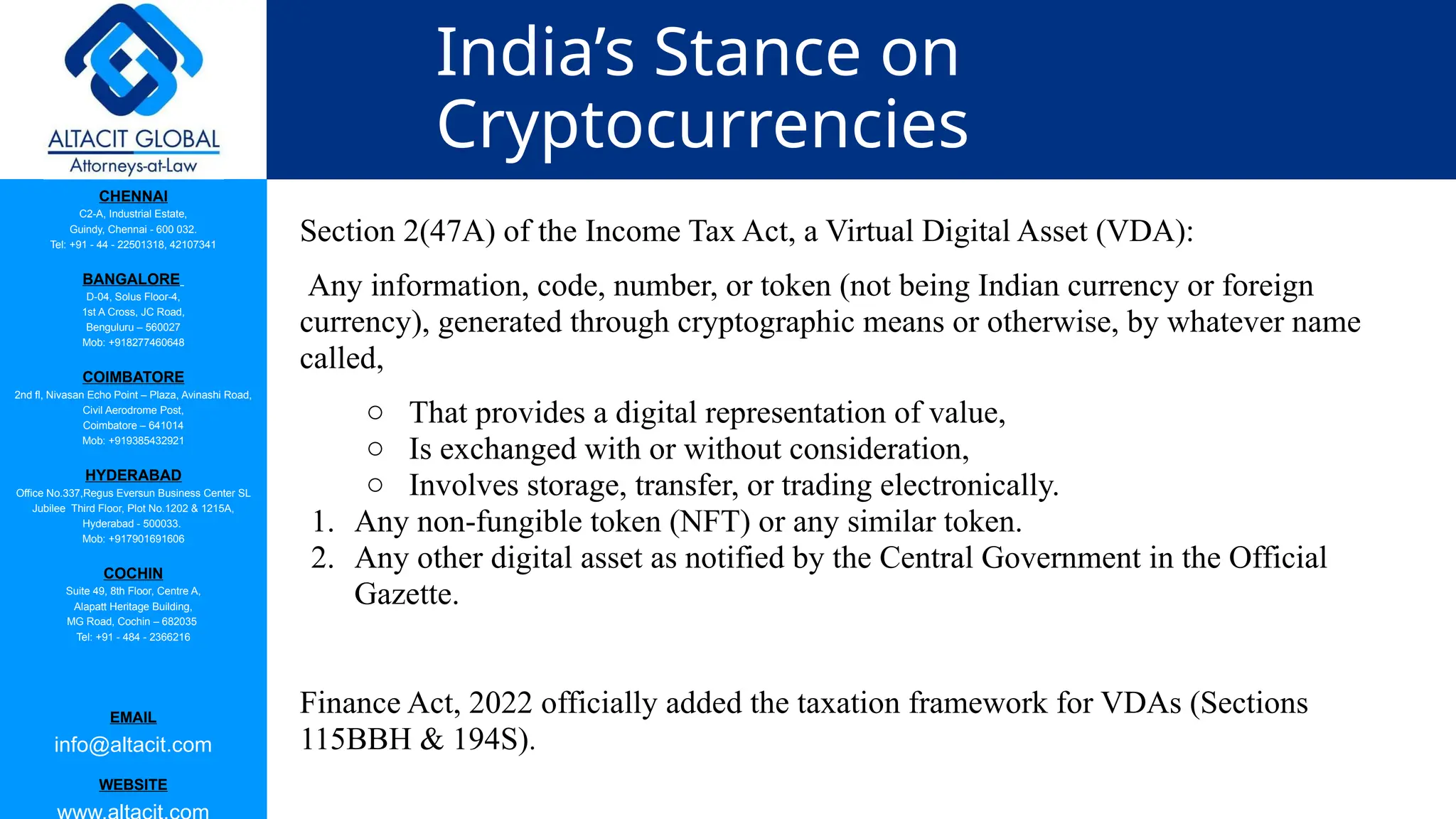 ALTACIT GLOBAL
Attorneys-at-Law

CHENNAI
C2-A, Industrial Estate,
Guindy, Chennai - 600 032.
Tel: +91 - 44 - 22501318, 42107341

BANGALORE
D-04, Solus Floor-4,
1st A Cross, JC Road,
Benguluru – 560027
Mob: +918277460648

COIMBATORE
2nd fl, Nivasan Echo Point – Plaza, Avinashi Road,
Civil Aerodrome Post,
Coimbatore – 641014
Mob: +919385432921

HYDERABAD
Office No.337,Regus Eversun Business Center SL Jubilee Third Floor, Plot No.1202 & 1215A,
Hyderabad - 500033.
Mob: +917901691606

COCHIN
Suite 49, 8th Floor, Centre A,
Alapatt Heritage Building,
MG Road, Cochin – 682035
Tel: +91 - 484 - 2366216

EMAIL
info@altacit.com

WEBSITE
www.altacit.com

India's Stance on Cryptocurrencies

Section 2(47A) of the Income Tax Act, a Virtual Digital Asset (VDA):

Any information, code, number, or token (not being Indian currency or foreign currency), generated through cryptographic means or otherwise, by whatever name called,

○ That provides a digital representation of value,
○ Is exchanged with or without consideration,
○ Involves storage, transfer, or trading electronically.
1. Any non-fungible token (NFT) or any similar token.
2. Any other digital asset as notified by the Central Government in the Official Gazette.

Finance Act, 2022 officially added the taxation framework for VDAs (Sections 115BBH & 194S).